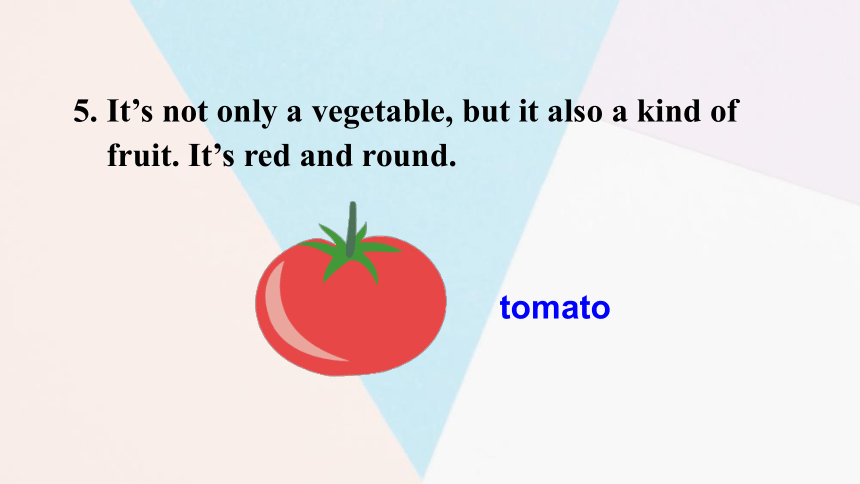 5. It’s not only a vegetable, but it also a kind of fruit. It’s red and round.

tomato